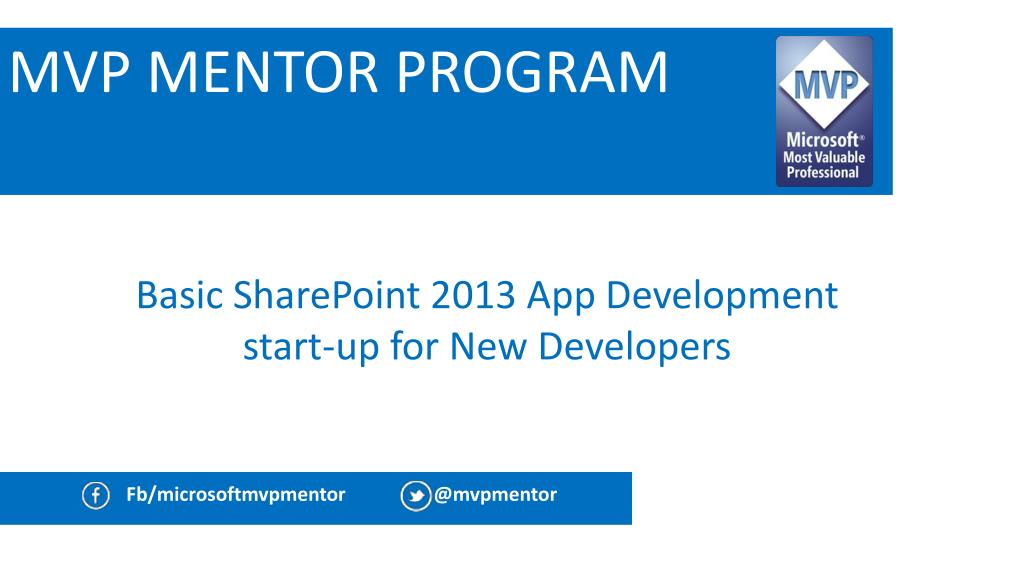 MVP MENTOR PROGRAM

MVP
Microsoft®
Most Valuable
Professional

Basic SharePoint 2013 App Development start-up for New Developers

Fb/microsoftmvpmentor

@mvpmentor